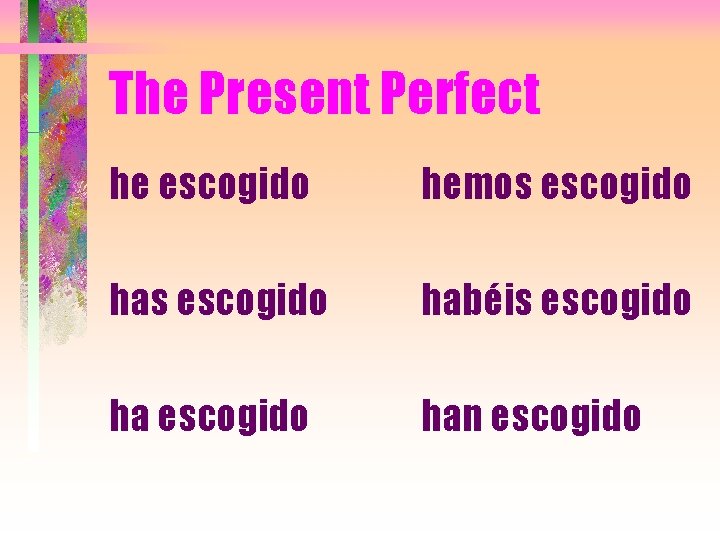 The Present Perfect

he escogido

has escogido

ha escogido

hemos escogido

habéis escogido

han escogido